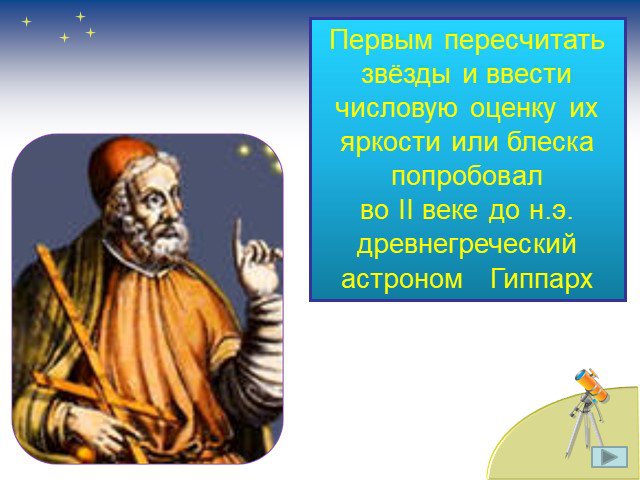 Первым пересчитать звёзды и ввести числовую оценку их яркости или блеска попробовал во II веке до н.э. древнегреческий астроном Гиппарх